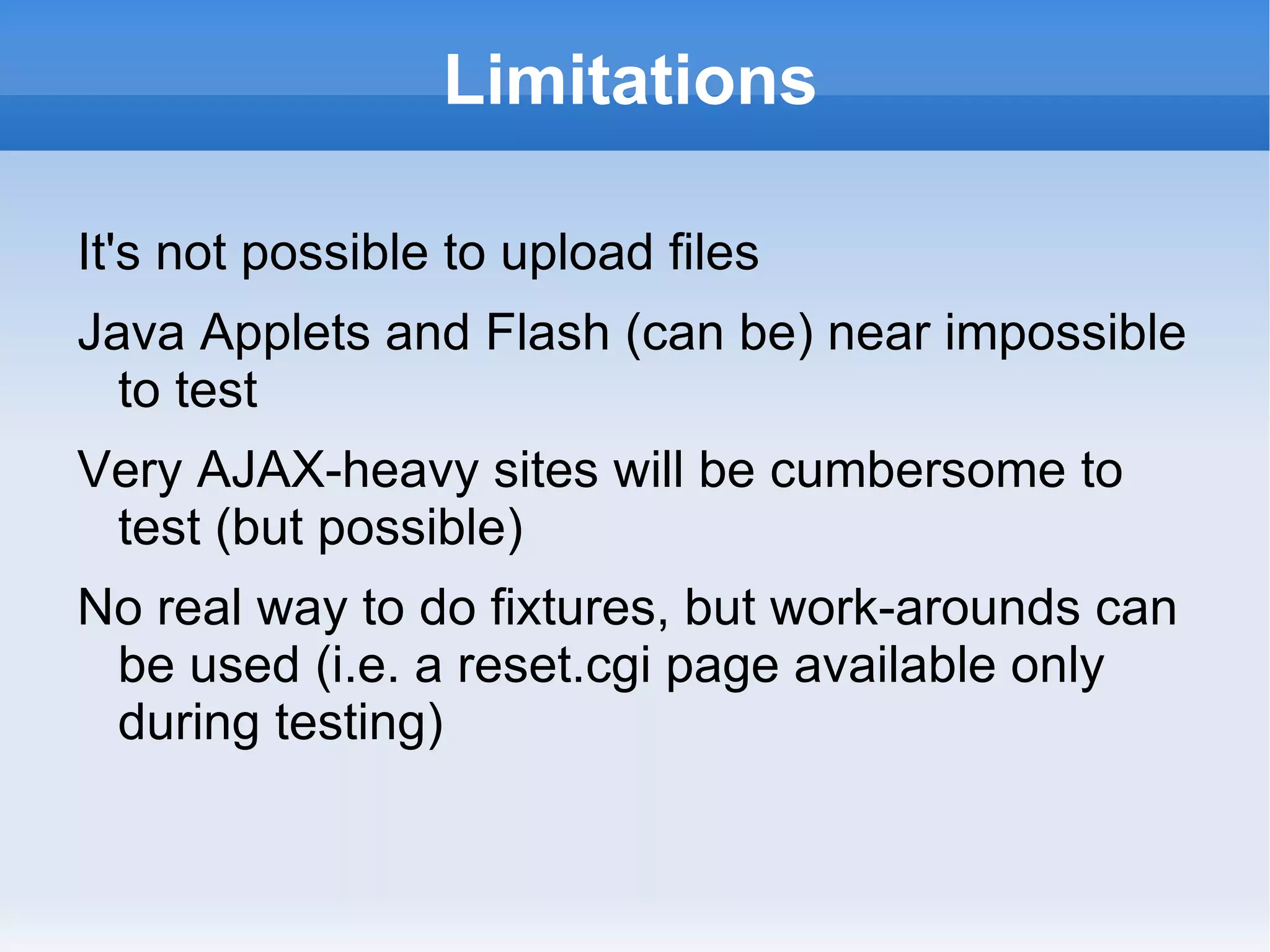 Limitations

It's not possible to upload files

Java Applets and Flash (can be) near impossible to test

Very AJAX-heavy sites will be cumbersome to test (but possible)

No real way to do fixtures, but work-arounds can be used (i.e. a reset.cgi page available only during testing)